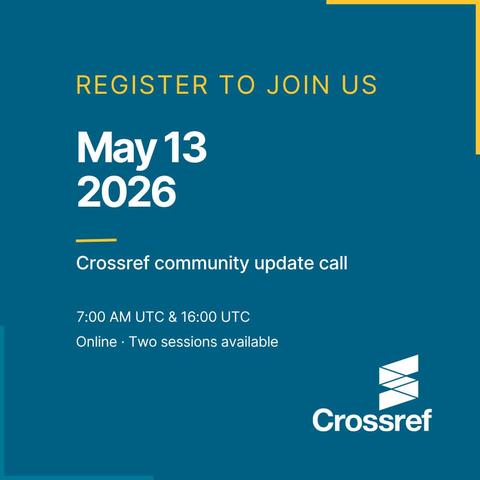 REGISTER TO JOIN US

May 13
2026

Crossref community update call

7:00 AM UTC & 16:00 UTC

Online · Two sessions available

Crossref